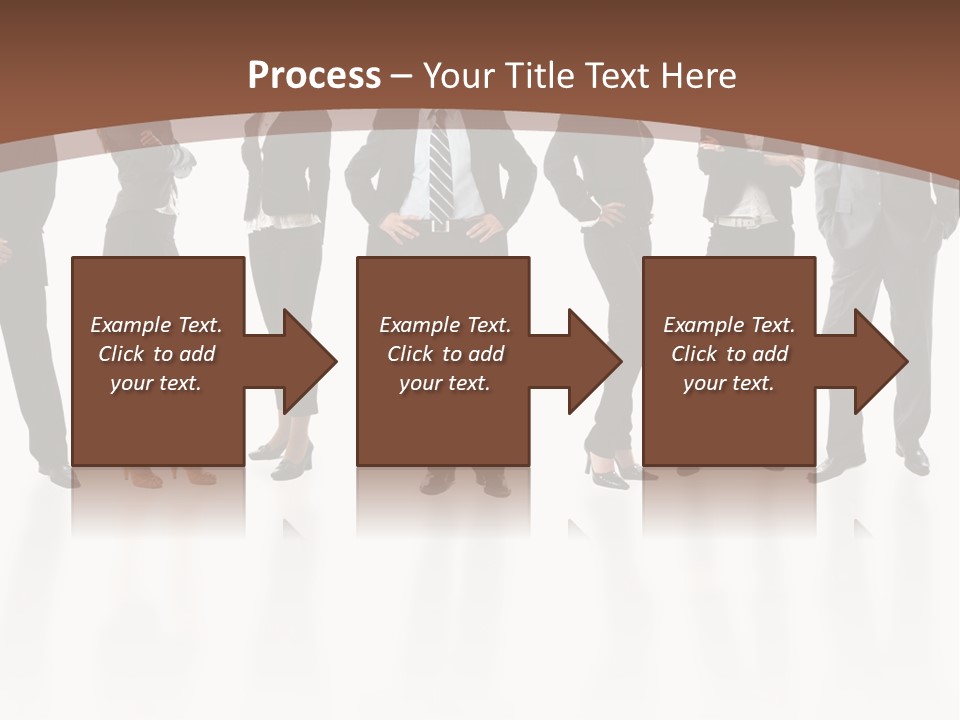 Process – Your Title Text Here

Example Text. Click to add your text.

Example Text. Click to add your text.

Example Text. Click to add your text.